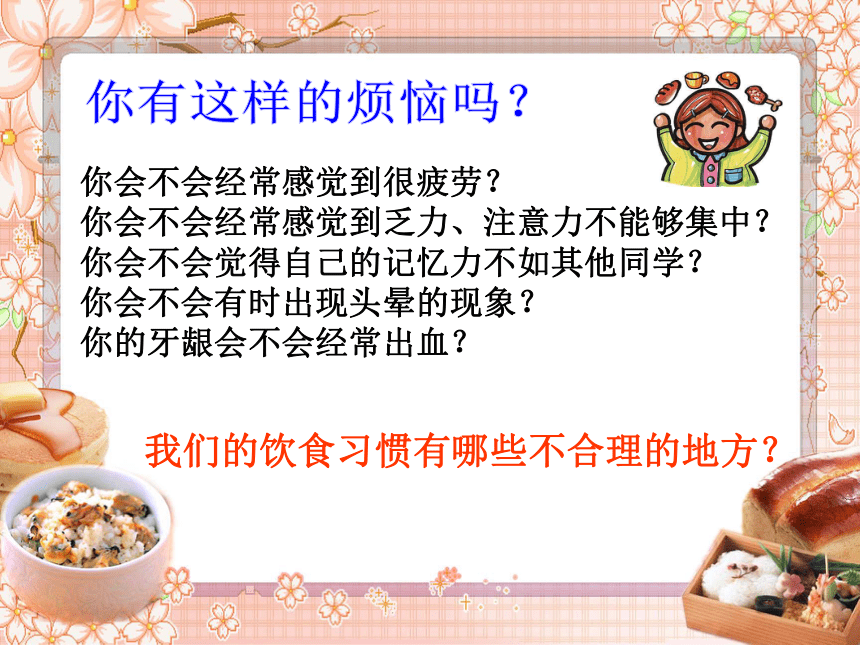 你有这样的烦恼吗？

你会不会经常感觉到很疲劳？
你会不会经常感觉到乏力、注意力不能够集中？
你会不会觉得自己的记忆力不如其他同学？
你会不会有时出现头晕的现象？
你的牙龈会不会经常出血？

我们的饮食习惯有哪些不合理的地方？